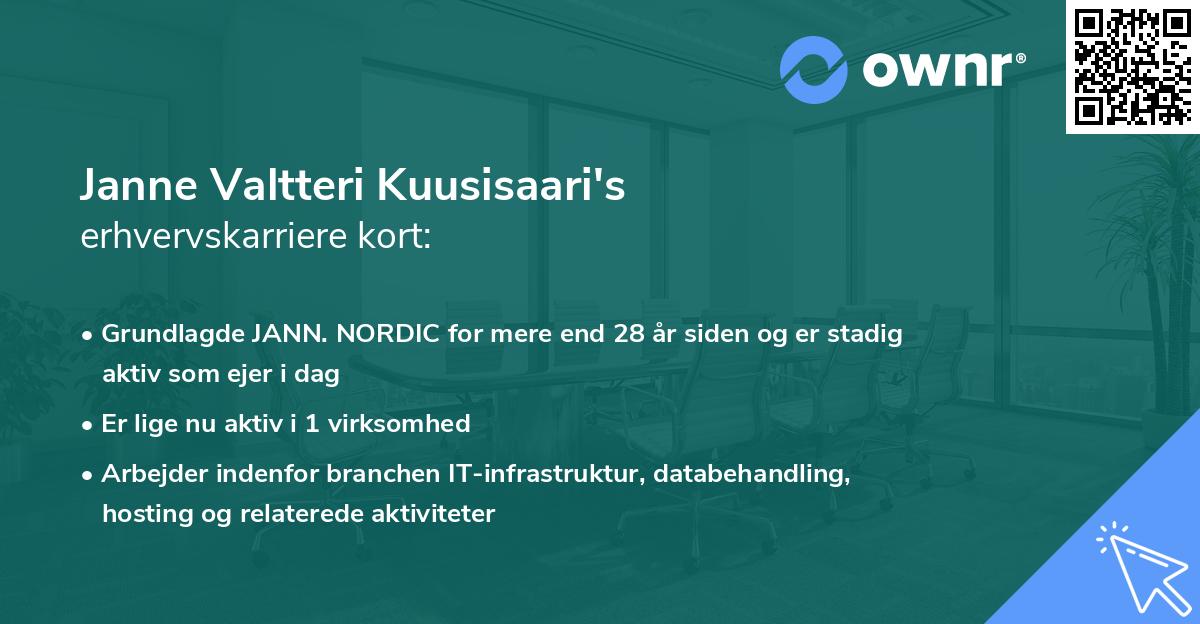 ownr®

Janne Valtteri Kuusisaari's
erhvervskarriere kort:

• Grundlagde JANN. NORDIC for mere end 28 år siden og er stadig aktiv som ejer i dag
• Er lige nu aktiv i 1 virksomhed
• Arbejder indenfor branchen IT-infrastruktur, databehandling, hosting og relaterede aktiviteter